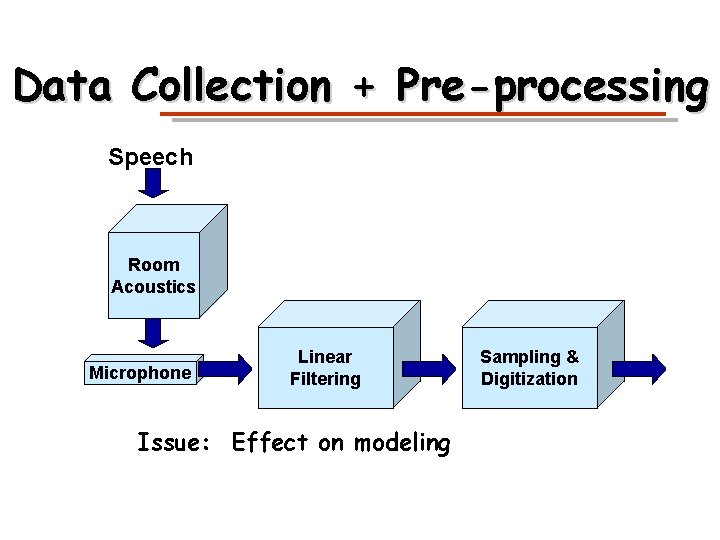 Data Collection + Pre-processing

Speech

Room Acoustics

Microphone

Linear Filtering

Sampling & Digitization

Issue: Effect on modeling